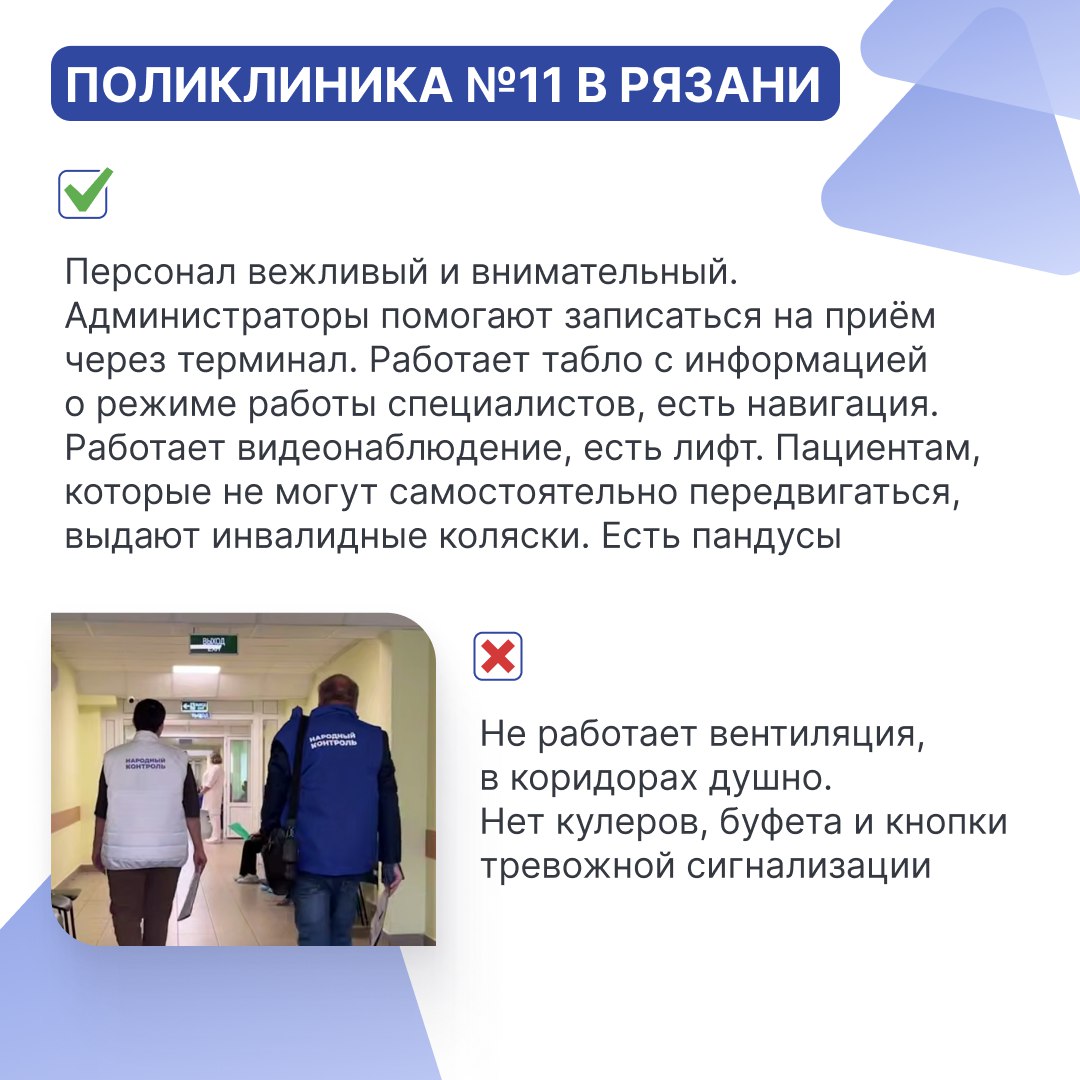 ПОЛИКЛИНИКА №11 В РЯЗАНИ

Персонал вежливый и внимательный. Администраторы помогают записаться на приём через терминал. Работает табло с информацией о режиме работы специалистов, есть навигация. Работает видеонаблюдение, есть лифт. Пациентам, которые не могут самостоятельно передвигаться, выдают инвалидные коляски. Есть пандусы

ВЫХОД

НАРОДНЫЙ КОНТРОЛЬ

НАРОДНЫЙ КОНТРОЛЬ

Не работает вентиляция, в коридорах душно.
Нет кулеров, буфета и кнопки тревожной сигнализации